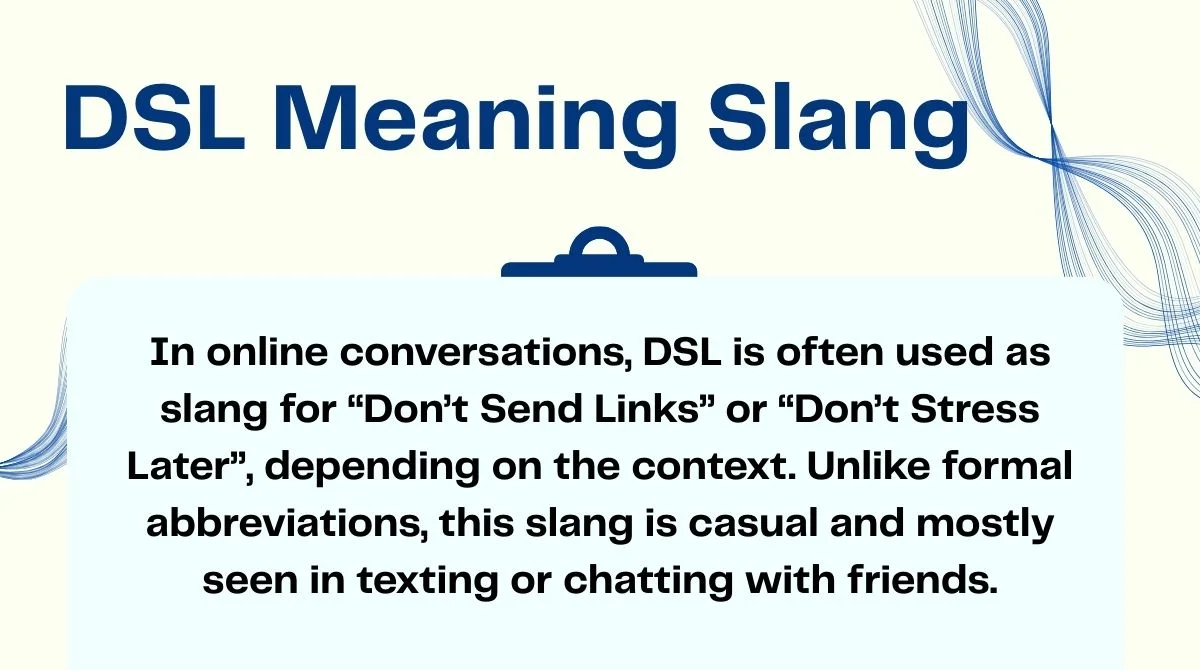 DSL Meaning Slang

In online conversations, DSL is often used as slang for “Don’t Send Links” or “Don’t Stress Later”, depending on the context. Unlike formal abbreviations, this slang is casual and mostly seen in texting or chatting with friends.